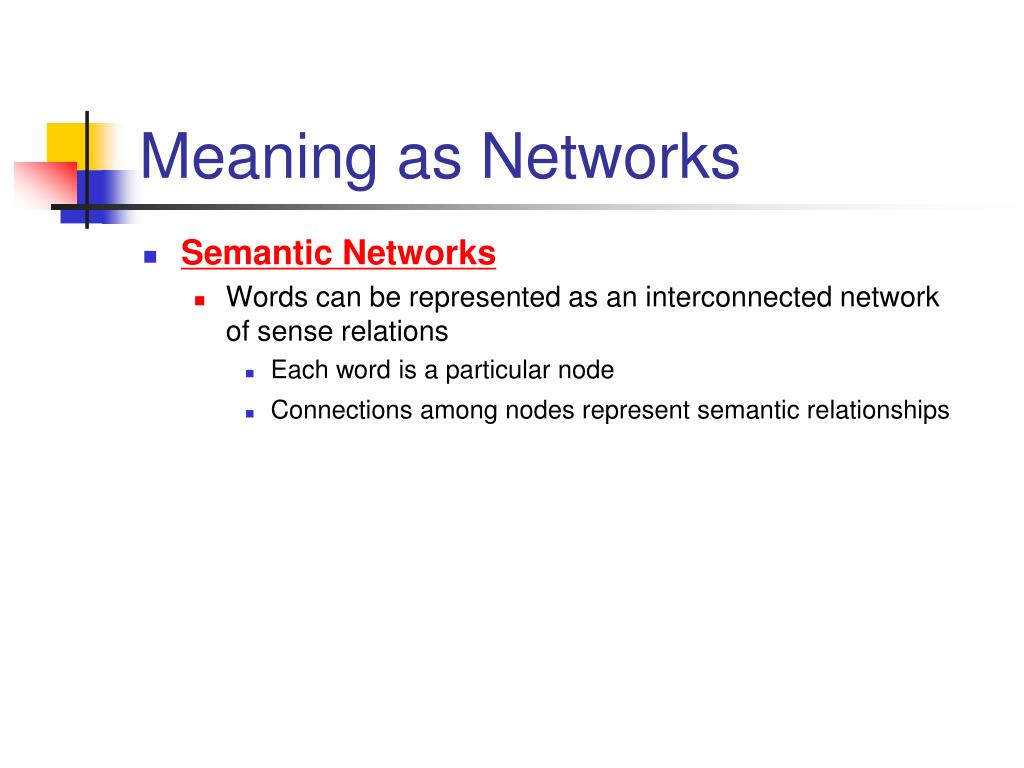 Meaning as Networks

Semantic Networks

Words can be represented as an interconnected network of sense relations

Each word is a particular node

Connections among nodes represent semantic relationships